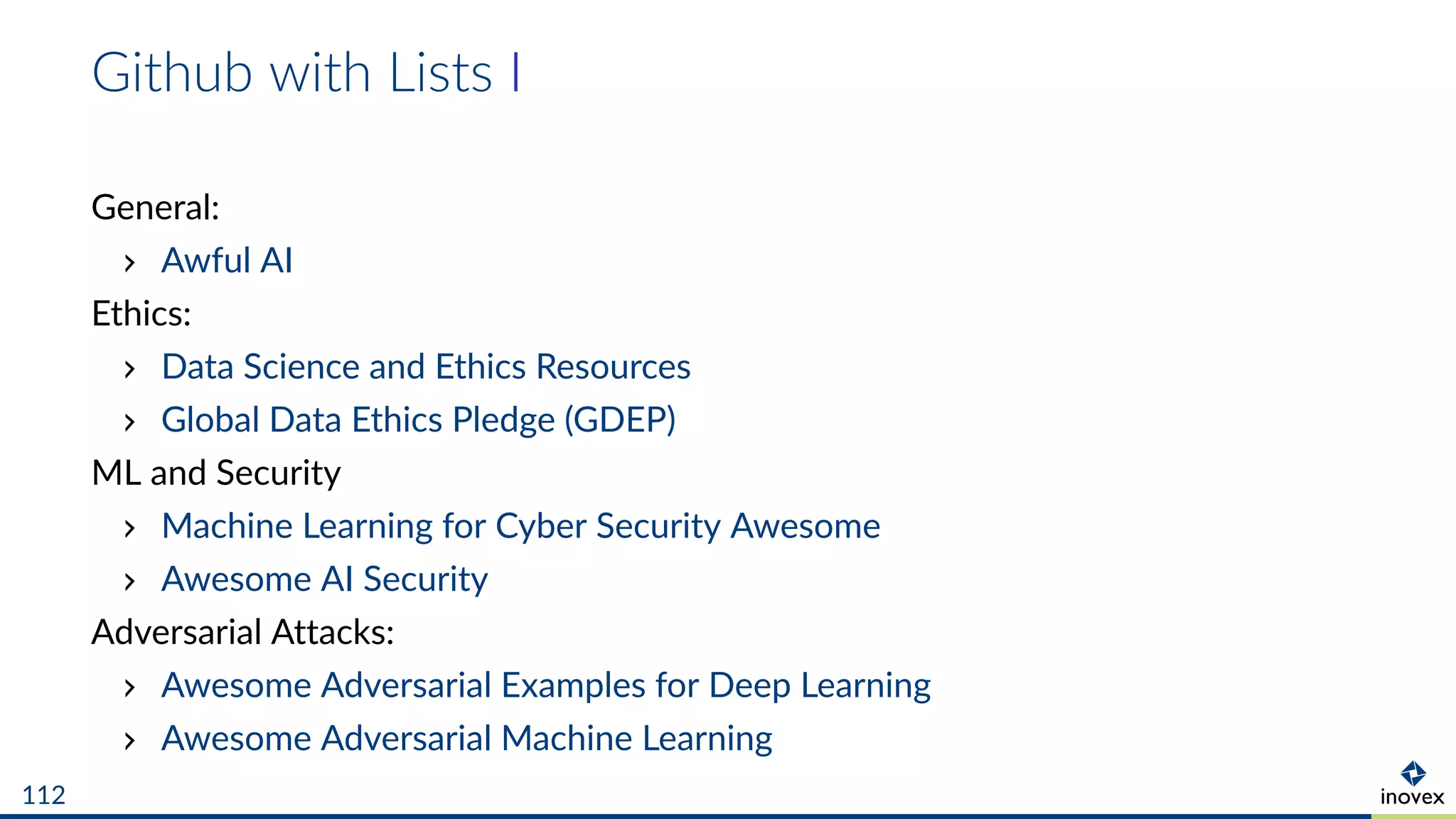 Github with Lists I

General:

› Awful AI

Ethics:

› Data Science and Ethics Resources

› Global Data Ethics Pledge (GDEP)

ML and Security

› Machine Learning for Cyber Security Awesome

› Awesome AI Security

Adversarial Attacks:

› Awesome Adversarial Examples for Deep Learning

› Awesome Adversarial Machine Learning

112

inovex